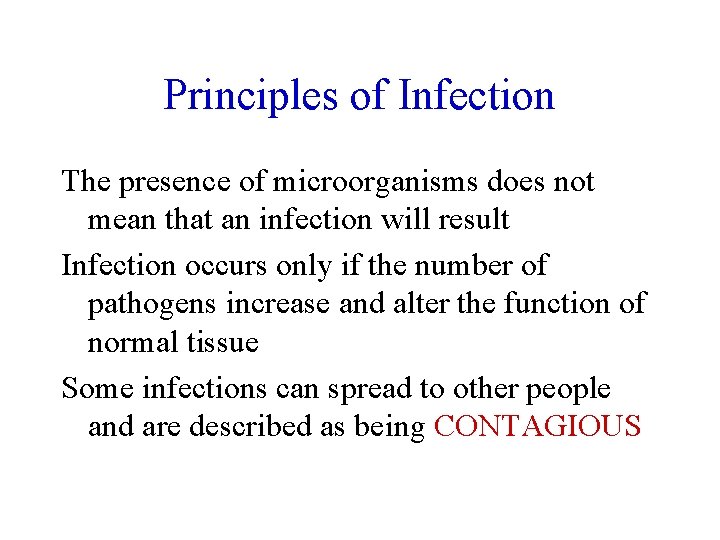 Principles of Infection

The presence of microorganisms does not mean that an infection will result

Infection occurs only if the number of pathogens increase and alter the function of normal tissue

Some infections can spread to other people and are described as being CONTAGIOUS